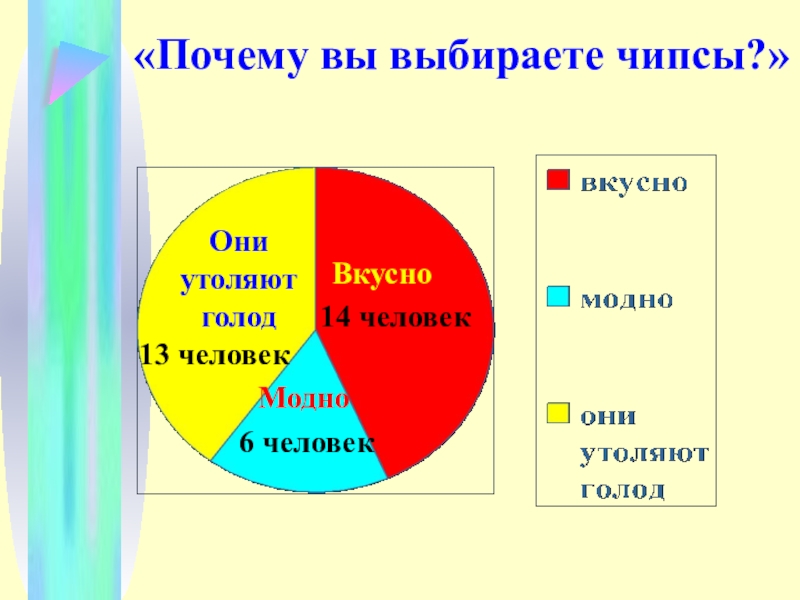 «Почему вы выбираете чипсы?»

Они утоляют голод 13 человек

Вкусно 14 человек

Модно 6 человек

вкусно

модно

они утоляют голод